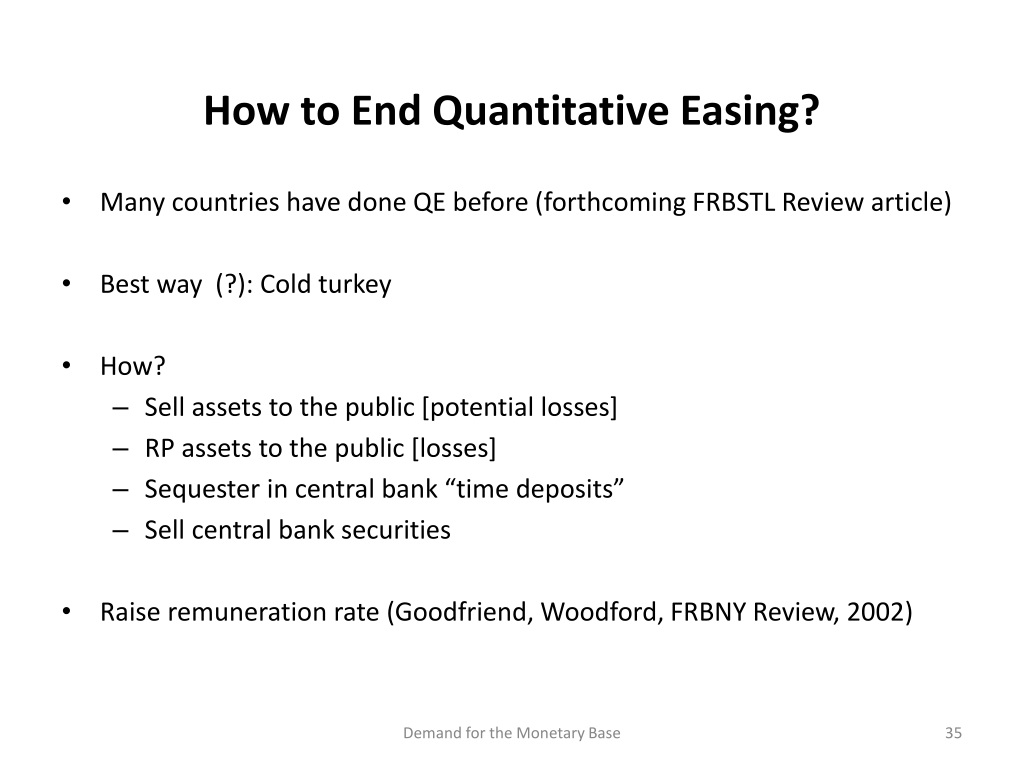 How to End Quantitative Easing?

• Many countries have done QE before (forthcoming FRBSTL Review article)

• Best way (?): Cold turkey

• How?
– Sell assets to the public [potential losses]
– RP assets to the public [losses]
– Sequester in central bank “time deposits”
– Sell central bank securities

• Raise remuneration rate (Goodfriend, Woodford, FRBNY Review, 2002)

Demand for the Monetary Base

35